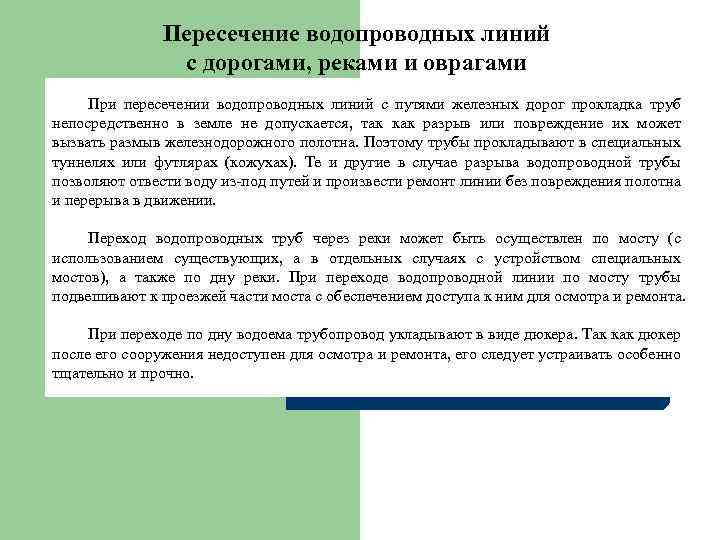 Пересечение водопроводных линий с дорогами, реками и оврагами

При пересечении водопроводных линий с путями железных дорог прокладка труб непосредственно в земле не допускается, так как разрыв или повреждение их может вызвать размыв железнодорожного полотна. Поэтому трубы прокладывают в специальных туннелях или футлярах (кожухах). Те и другие в случае разрыва водопроводной трубы позволяют отвести воду из-под путей и произвести ремонт линии без повреждения полотна и перерыва в движении.

Переход водопроводных труб через реки может быть осуществлен по мосту (с использованием существующих, а в отдельных случаях с устройством специальных мостов), а также по дну реки. При переходе водопроводной линии по мосту трубы подвешивают к проезжей части моста с обеспечением доступа к ним для осмотра и ремонта.

При переходе по дну водоема трубопровод укладывают в виде дюкера. Так как дюкер после его сооружения недоступен для осмотра и ремонта, его следует устраивать особенно тщательно и прочно.